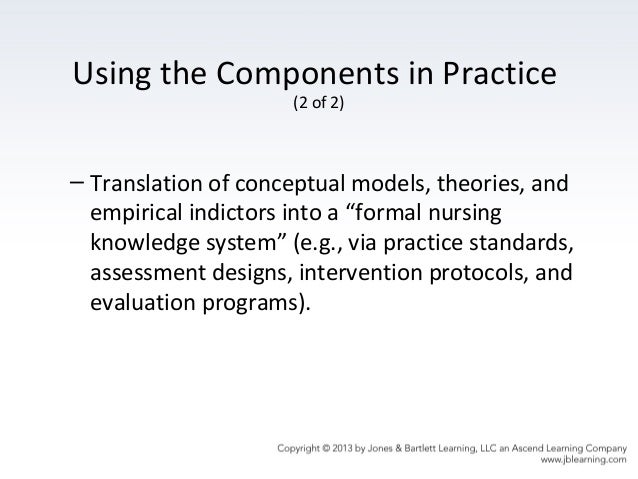 Using the Components in Practice
(2 of 2)

– Translation of conceptual models, theories, and empirical indictors into a “formal nursing knowledge system” (e.g., via practice standards, assessment designs, intervention protocols, and evaluation programs).

Copyright © 2013 by Jones & Bartlett Learning, LLC an Ascend Learning Company
www.jblearning.com